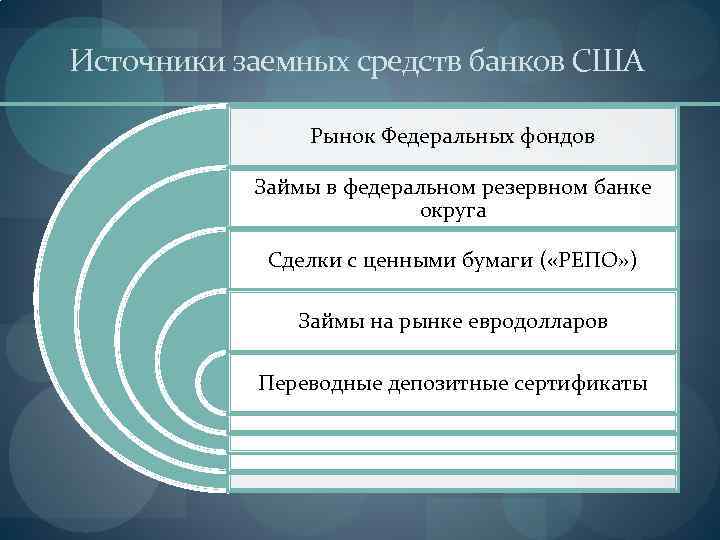 Источники заемных средств банков США

Рынок Федеральных фондов

Займы в федеральном резервном банке округа

Сделки с ценными бумаги («РЕПО»)

Займы на рынке евродолларов

Переводные депозитные сертификаты